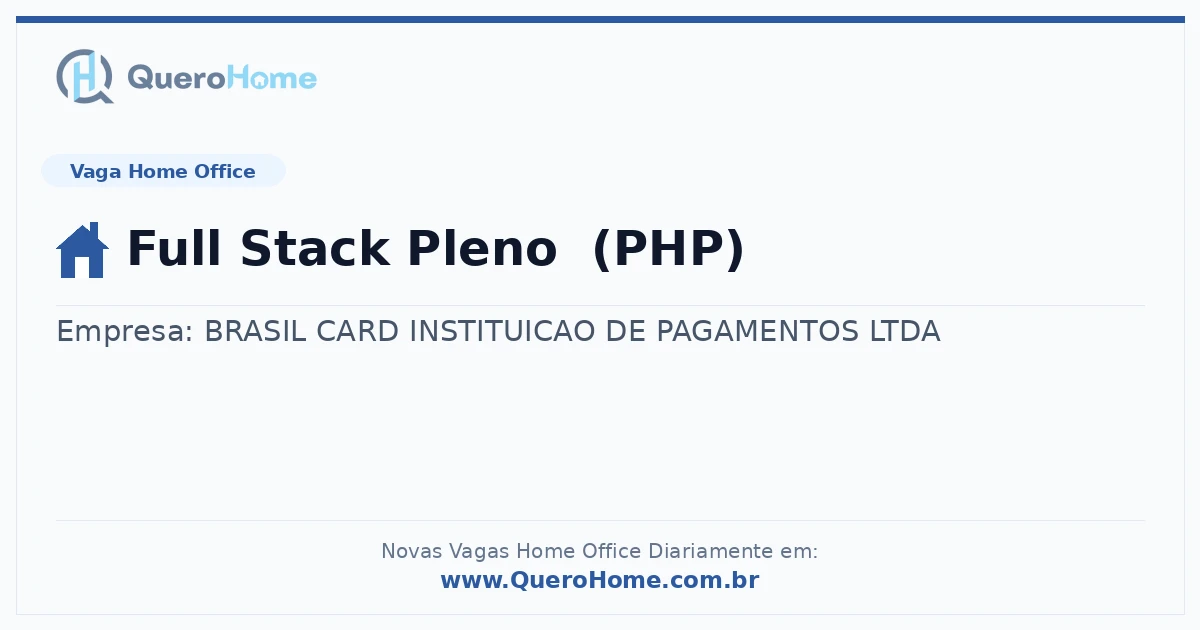 QueroHome

Vaga Home Office

Full Stack Pleno (PHP)

Empresa: BRASIL CARD INSTITUICAO DE PAGAMENTOS LTDA

Novas Vagas Home Office Diariamente em:
www.QueroHome.com.br